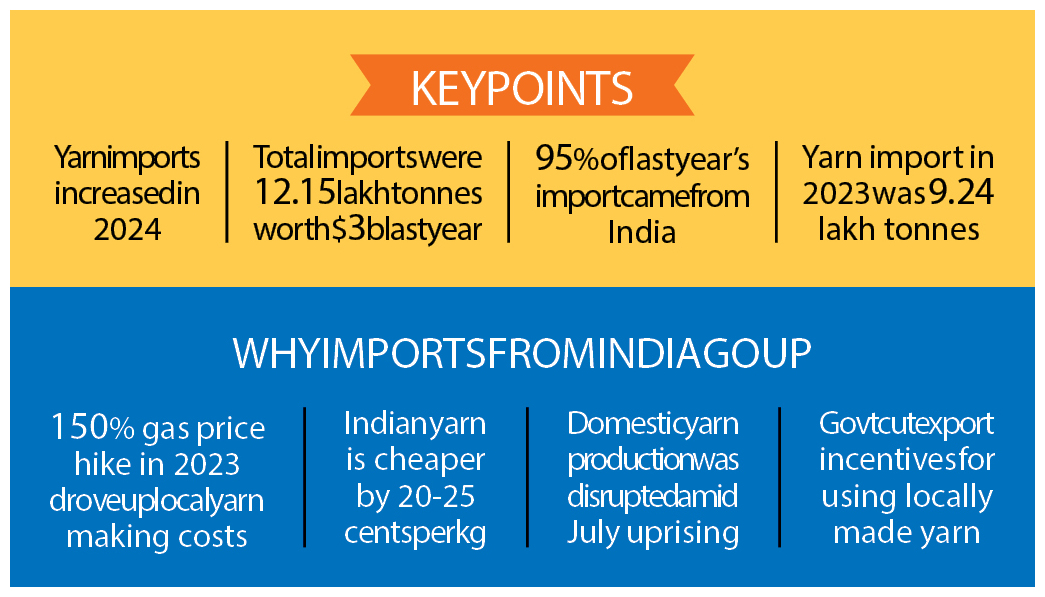 KEYPOINTS

Yarnimports increasedin 2024

Totalimportswere 12.15lakhtonnes worth$3blastyear

95%oflastyear's importcamefrom India

Yarn import in 2023was9.24 lakh tonnes

WHYIMPORTSFROMINDIAGOUP

150% gas price hike in 2023 droveuplocalyarn making costs

Indianyarn is cheaper by 20-25 centsperkg

Domesticyarn productionwas disruptedamid July uprising

Govtcutexport incentivesfor using locally made yarn